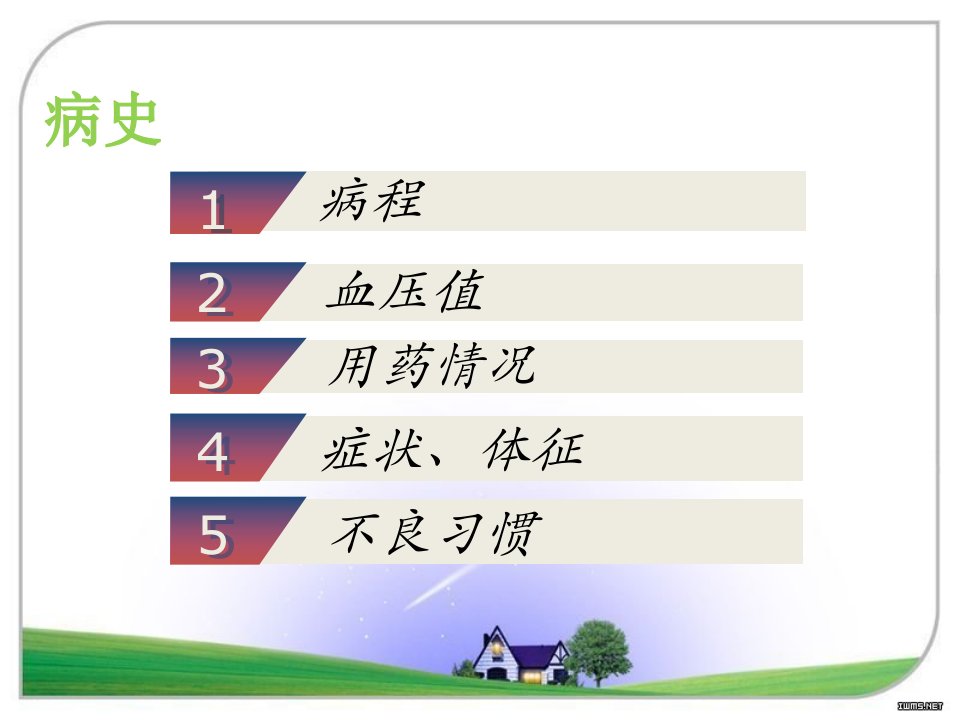 病史

1 病程

2 血压值

3 用药情况

4 症状、体征

5 不良习惯

IWMS.NET